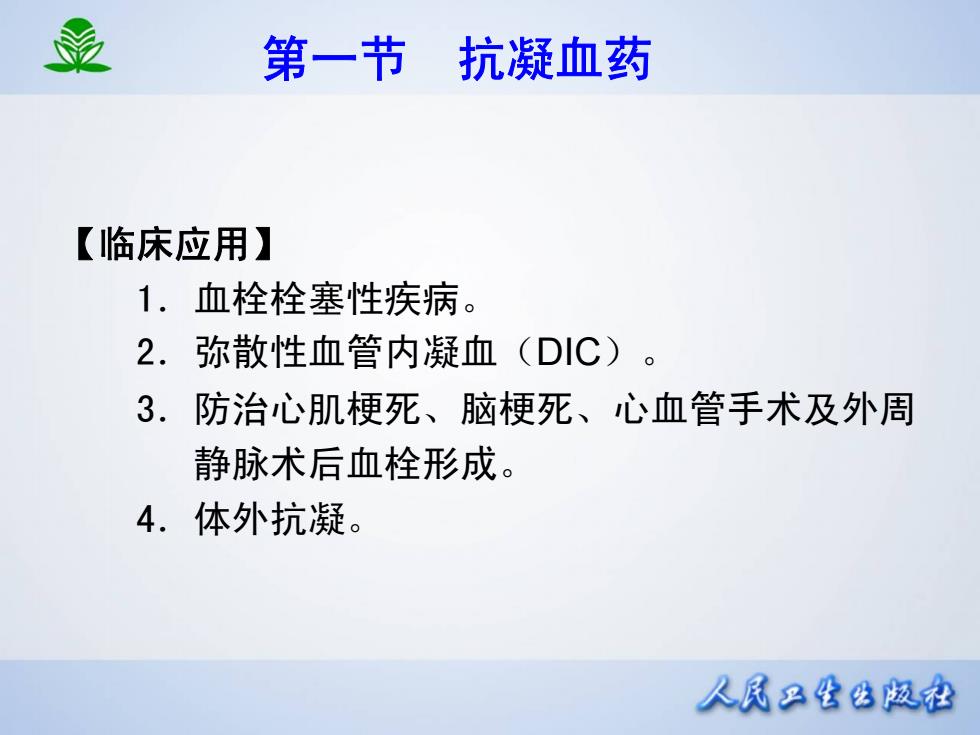 第一节　抗凝血药

【临床应用】

1. 血栓栓塞性疾病。

2. 弥散性血管内凝血（DIC）。

3. 防治心肌梗死、脑梗死、心血管手术及外周静脉术后血栓形成。

4. 体外抗凝。

人民卫生出版社